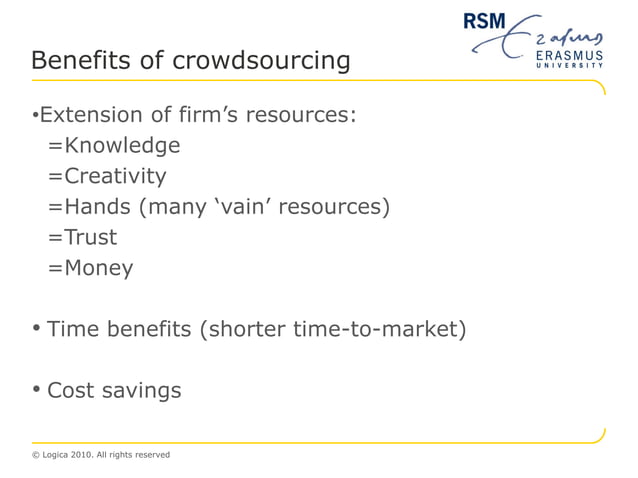 RSM Erasmus ERASMUS UNIVERSITY

Benefits of crowdsourcing

•Extension of firm's resources:
=Knowledge
=Creativity
=Hands (many 'vain' resources)
=Trust
=Money

• Time benefits (shorter time-to-market)

• Cost savings

© Logica 2010. All rights reserved